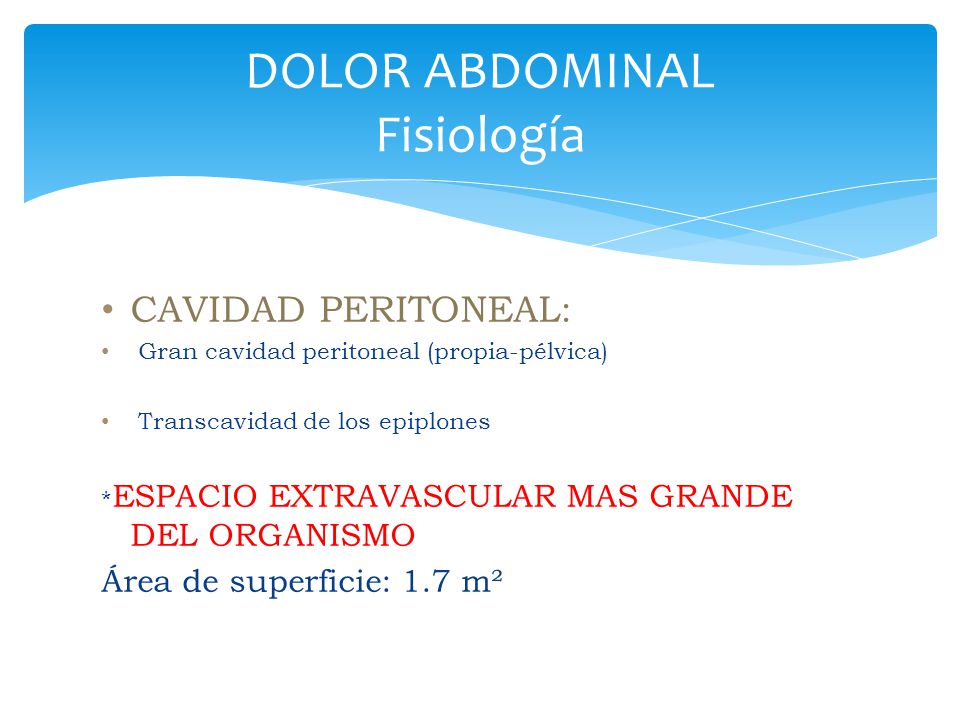 DOLOR ABDOMINAL
Fisiología

• CAVIDAD PERITONEAL:
• Gran cavidad peritoneal (propia-pélvica)

• Transcavidad de los epiplones

*ESPACIO EXTRAVASCULAR MAS GRANDE DEL ORGANISMO

Área de superficie: 1.7 m²